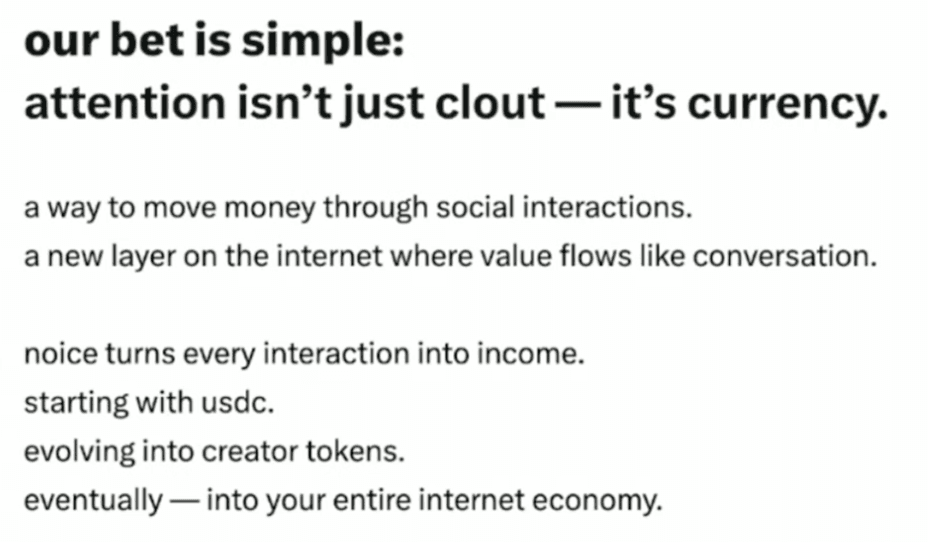 our bet is simple:
attention isn't just clout — it's currency.

a way to move money through social interactions.
a new layer on the internet where value flows like conversation.

noice turns every interaction into income.
starting with usdc.
evolving into creator tokens.
eventually — into your entire internet economy.